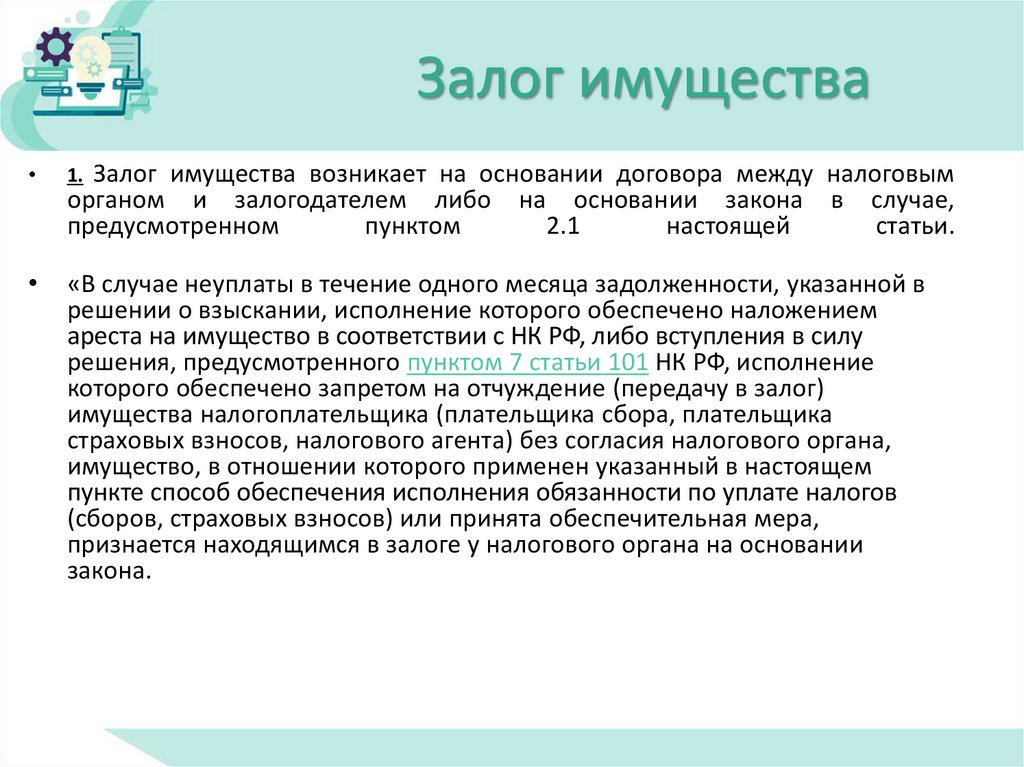 Залог имущества

• 1. Залог имущества возникает на основании договора между налоговым органом и залогодателем либо на основании закона в случае, предусмотренном пунктом 2.1 настоящей статьи.

• «В случае неуплаты в течение одного месяца задолженности, указанной в решении о взыскании, исполнение которого обеспечено наложением ареста на имущество в соответствии с НК РФ, либо вступления в силу решения, предусмотренного пунктом 7 статьи 101 НК РФ, исполнение которого обеспечено запретом на отчуждение (передачу в залог) имущества налогоплательщика (плательщика сбора, плательщика страховых взносов, налогового агента) без согласия налогового органа, имущество, в отношении которого применен указанный в настоящем пункте способ обеспечения исполнения обязанности по уплате налогов (сборов, страховых взносов) или принята обеспечительная мера, признается находящимся в залоге у налогового органа на основании закона.